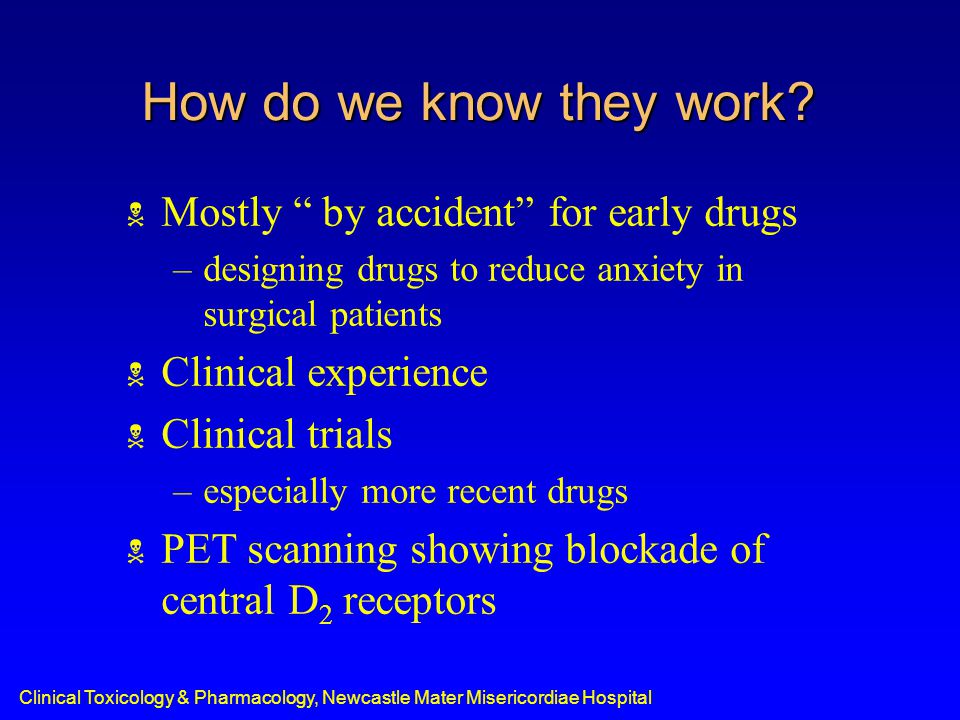 How do we know they work?

Mostly “ by accident” for early drugs

– designing drugs to reduce anxiety in surgical patients

Clinical experience

Clinical trials

– especially more recent drugs

PET scanning showing blockade of central $D_2$ receptors

Clinical Toxicology & Pharmacology, Newcastle Mater Misericordiae Hospital